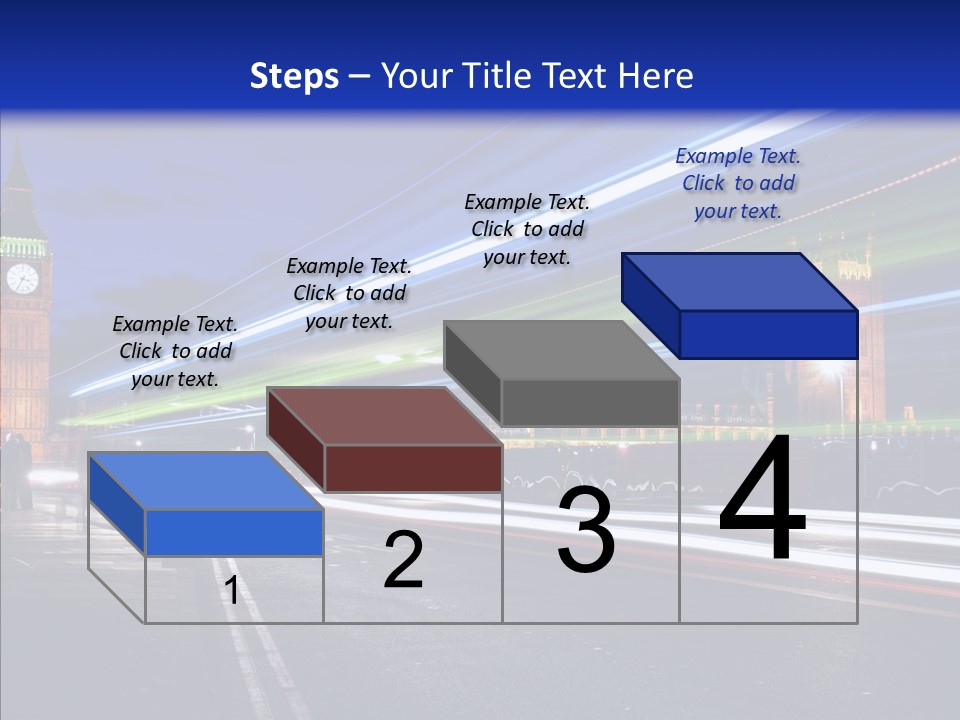 Steps – Your Title Text Here

Example Text. Click to add your text.

Example Text. Click to add your text.

Example Text. Click to add your text.

Example Text. Click to add your text.

1

2

3

4